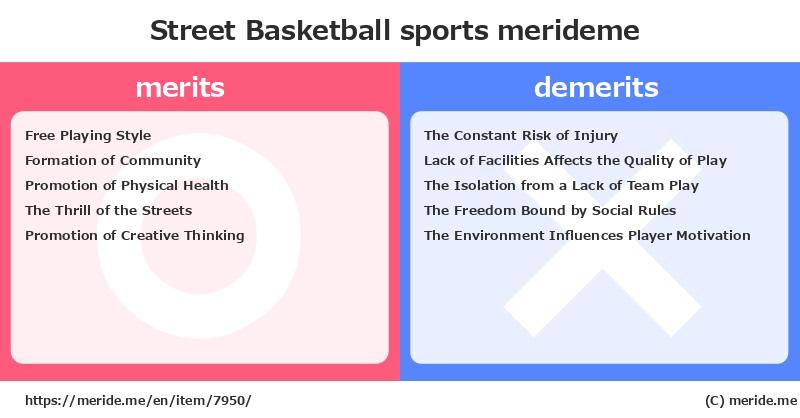 Street Basketball sports merideme

merits

Free Playing Style
Formation of Community
Promotion of Physical Health
The Thrill of the Streets
Promotion of Creative Thinking

demerits

The Constant Risk of Injury
Lack of Facilities Affects the Quality of Play
The Isolation from a Lack of Team Play
The Freedom Bound by Social Rules
The Environment Influences Player Motivation

https://meride.me/en/item/7950/

(C) meride.me